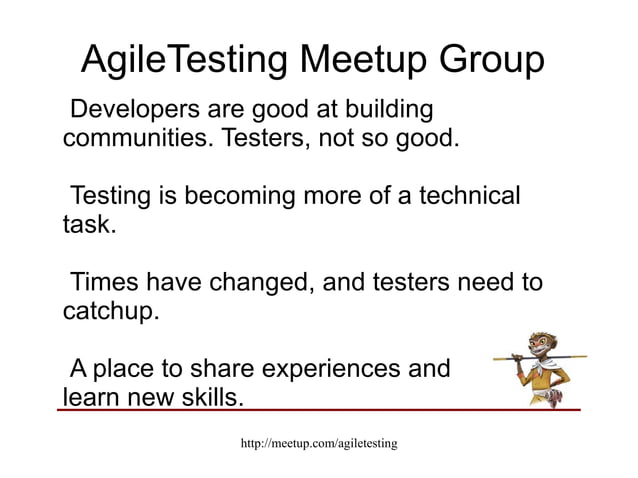 AgileTesting Meetup Group

Developers are good at building communities. Testers, not so good.

Testing is becoming more of a technical task.

Times have changed, and testers need to catchup.

A place to share experiences and learn new skills.

http://meetup.com/agiletesting